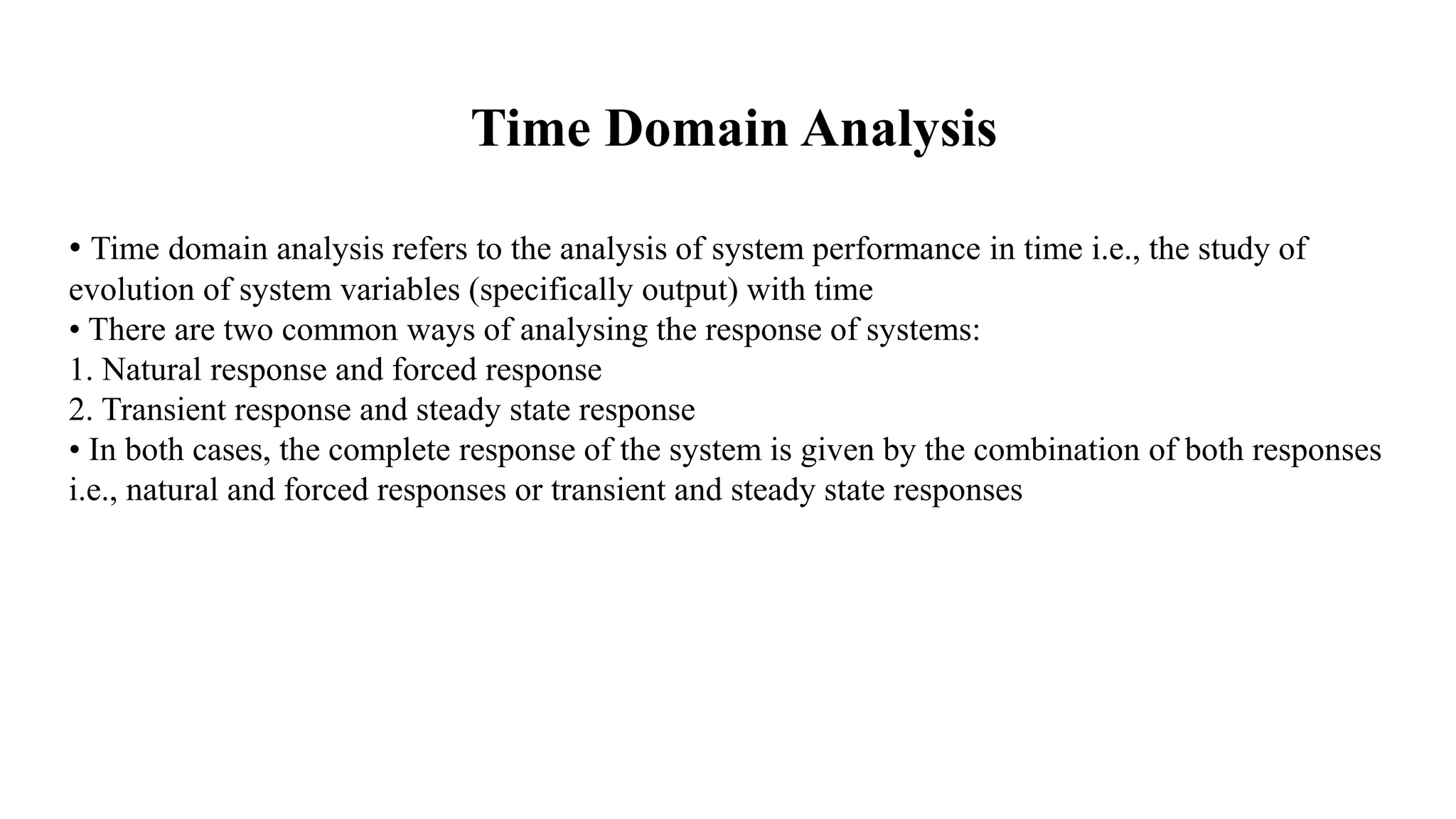 Time Domain Analysis

• Time domain analysis refers to the analysis of system performance in time i.e., the study of evolution of system variables (specifically output) with time
• There are two common ways of analysing the response of systems:
1. Natural response and forced response
2. Transient response and steady state response
• In both cases, the complete response of the system is given by the combination of both responses i.e., natural and forced responses or transient and steady state responses